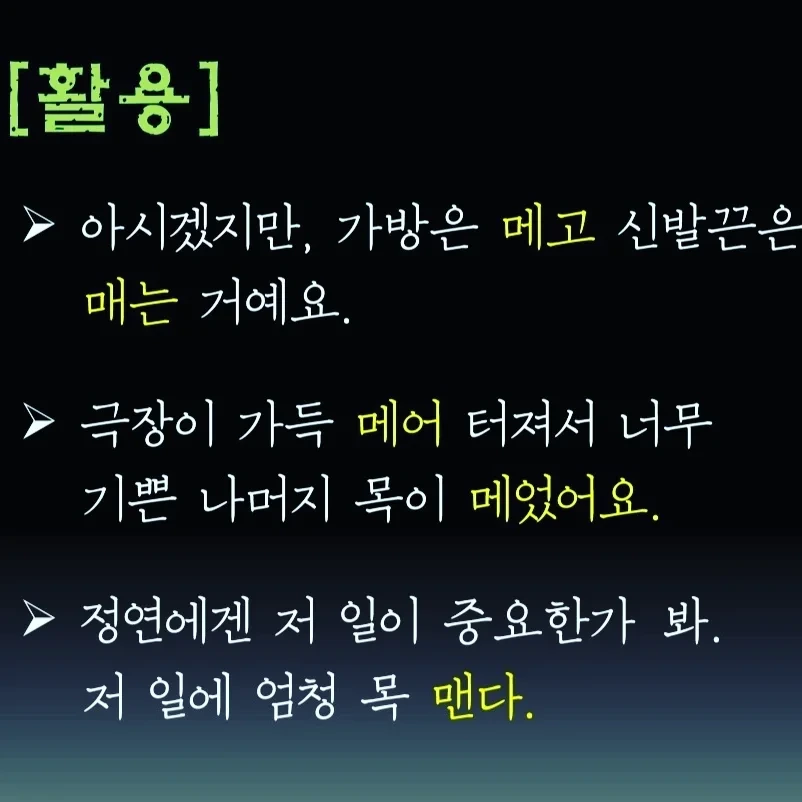 [활용]

➢ 아시겠지만, 가방은 메고 신발끈은 매는 거예요.

➢ 극장이 가득 메어 터져서 너무 기쁜 나머지 목이 메었어요.

➢ 정연에겐 저 일이 중요한가 봐. 저 일에 엄청 목 맨다.